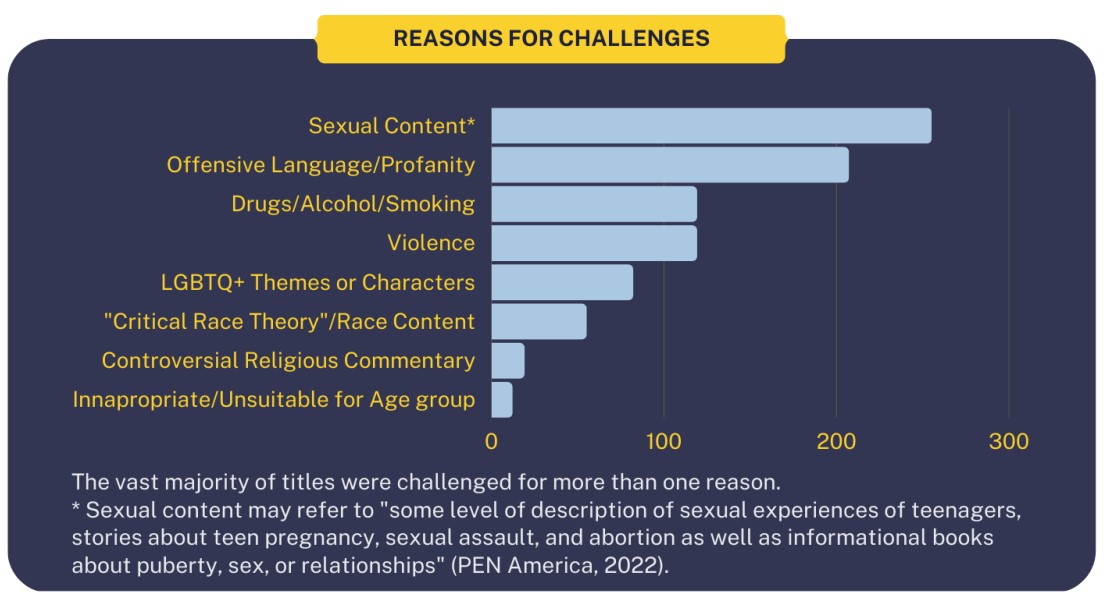 REASONS FOR CHALLENGES

Sexual Content*
Offensive Language/Profanity
Drugs/Alcohol/Smoking
Violence
LGBTQ+ Themes or Characters
"Critical Race Theory"/Race Content
Controversial Religious Commentary
Innapropriate/Unsuitable for Age group

0 100 200 300

The vast majority of titles were challenged for more than one reason.
* Sexual content may refer to "some level of description of sexual experiences of teenagers, stories about teen pregnancy, sexual assault, and abortion as well as informational books about puberty, sex, or relationships" (PEN America, 2022).